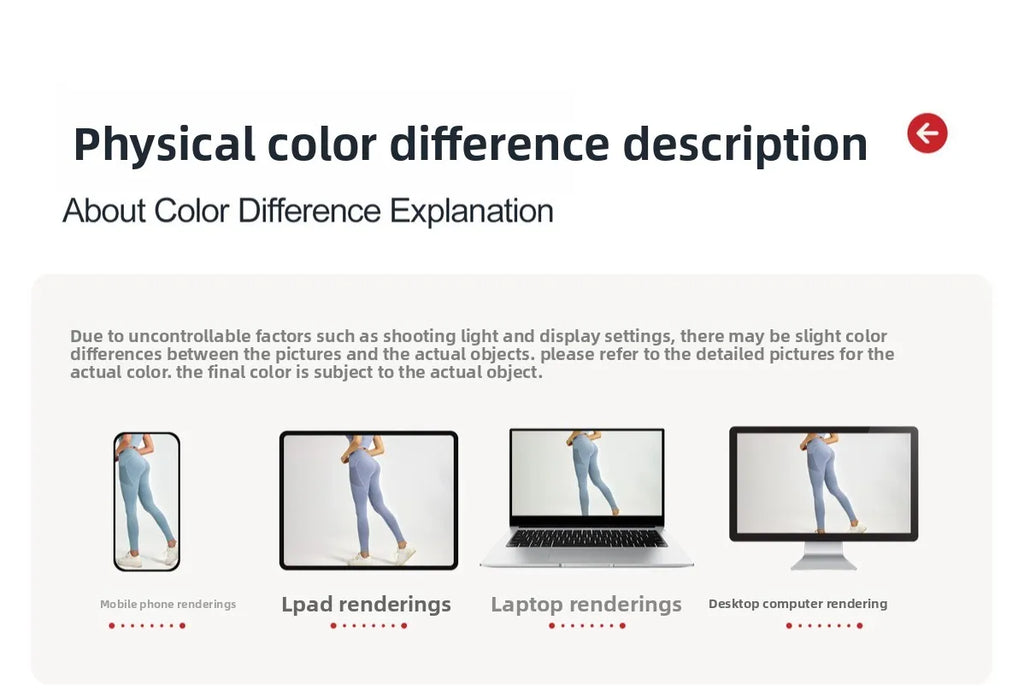 Physical color difference description

About Color Difference Explanation

Due to uncontrollable factors such as shooting light and display settings, there may be slight color differences between the pictures and the actual objects. please refer to the detailed pictures for the actual color. the final color is subject to the actual object.

Mobile phone renderings

Lpad renderings

Laptop renderings

Desktop computer rendering